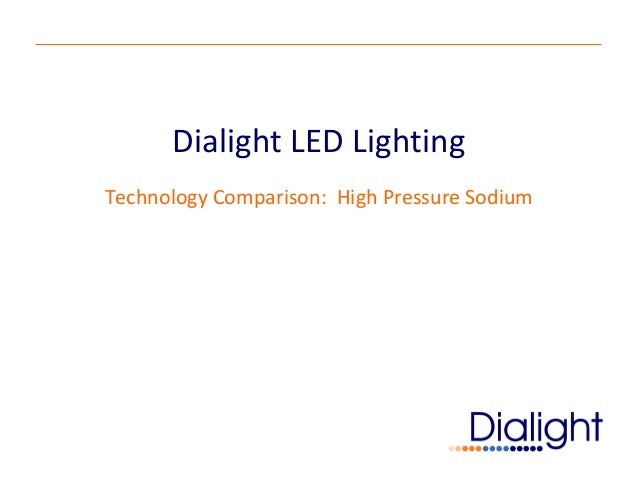 Dialight LED Lighting

Technology Comparison: High Pressure Sodium

Dialight